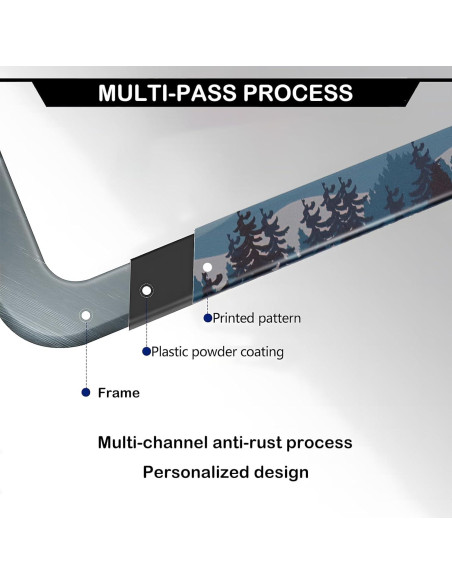 MULTI-PASS PROCESS

Printed pattern

Plastic powder coating

Frame

Multi-channel anti-rust process

Personalized design